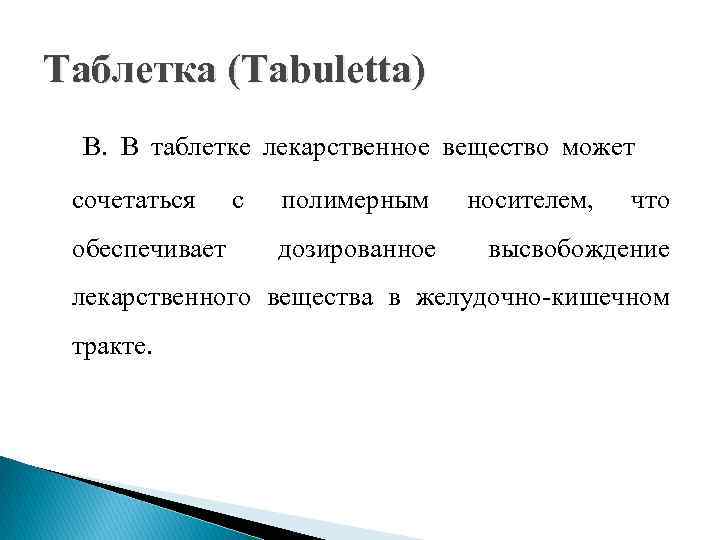 Таблетка (Tabuletta)

В. В таблетке лекарственное вещество может сочетаться с полимерным носителем, что обеспечивает дозированное высвобождение лекарственного вещества в желудочно-кишечном тракте.